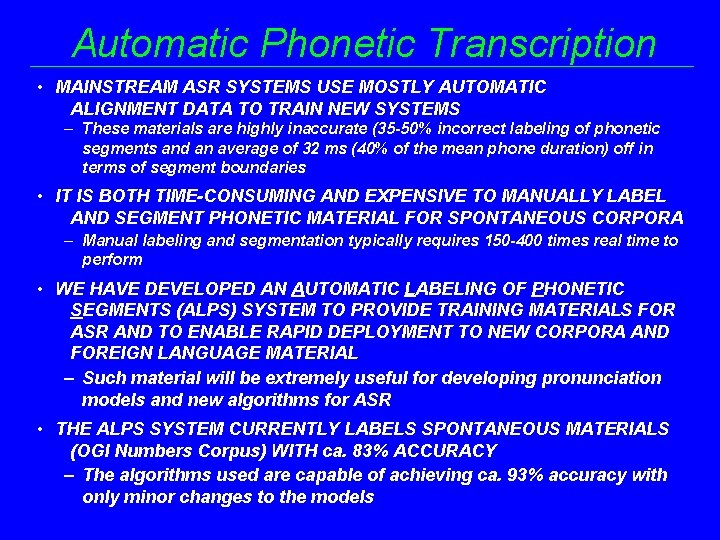 Automatic Phonetic Transcription

• MAINSTREAM ASR SYSTEMS USE MOSTLY AUTOMATIC ALIGNMENT DATA TO TRAIN NEW SYSTEMS

– These materials are highly inaccurate (35-50% incorrect labeling of phonetic segments and an average of 32 ms (40% of the mean phone duration) off in terms of segment boundaries

• IT IS BOTH TIME-CONSUMING AND EXPENSIVE TO MANUALLY LABEL AND SEGMENT PHONETIC MATERIAL FOR SPONTANEOUS CORPORA

– Manual labeling and segmentation typically requires 150-400 times real time to perform

• WE HAVE DEVELOPED AN AUTOMATIC LABELING OF PHONETIC SEGMENTS (ALPS) SYSTEM TO PROVIDE TRAINING MATERIALS FOR ASR AND TO ENABLE RAPID DEPLOYMENT TO NEW CORPORA AND FOREIGN LANGUAGE MATERIAL

– Such material will be extremely useful for developing pronunciation models and new algorithms for ASR

• THE ALPS SYSTEM CURRENTLY LABELS SPONTANEOUS MATERIALS (OGI Numbers Corpus) WITH ca. 83% ACCURACY

– The algorithms used are capable of achieving ca. 93% accuracy with only minor changes to the models